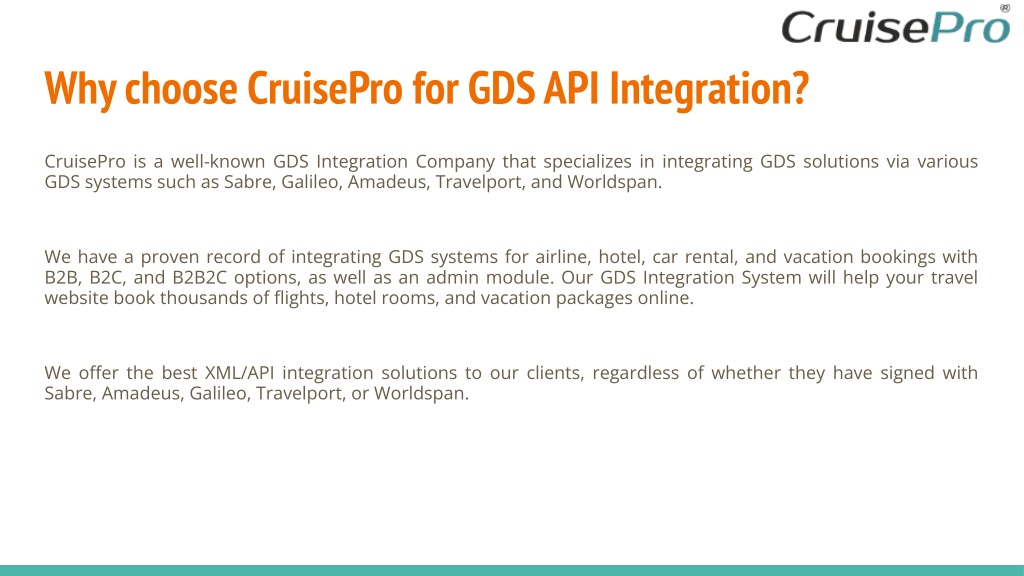 CruisePro®

Why choose CruisePro for GDS API Integration?

CruisePro is a well-known GDS Integration Company that specializes in integrating GDS solutions via various GDS systems such as Sabre, Galileo, Amadeus, Travelport, and Worldspan.

We have a proven record of integrating GDS systems for airline, hotel, car rental, and vacation bookings with B2B, B2C, and B2B2C options, as well as an admin module. Our GDS Integration System will help your travel website book thousands of flights, hotel rooms, and vacation packages online.

We offer the best XML/API integration solutions to our clients, regardless of whether they have signed with Sabre, Amadeus, Galileo, Travelport, or Worldspan.